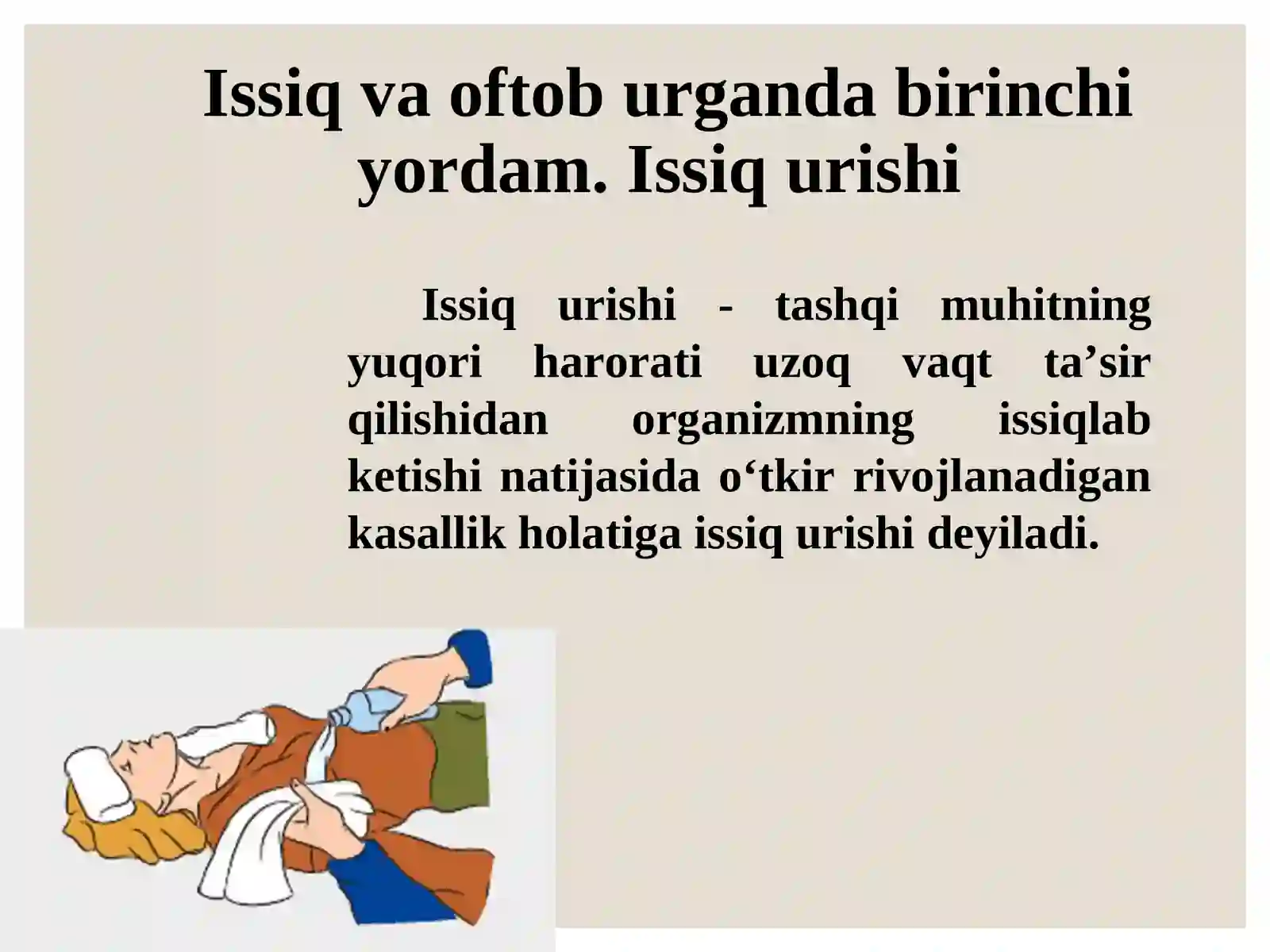 Issiq va oftob urganda birinchi yordam. Issiq urishi

Issiq urishi - tashqi muhitning yuqori harorati uzoq vaqt ta’sir qilishidan organizmning issiqlab ketishi natijasida o‘tkir rivojlanadigan kasallik holatiga issiq urishi deyiladi.